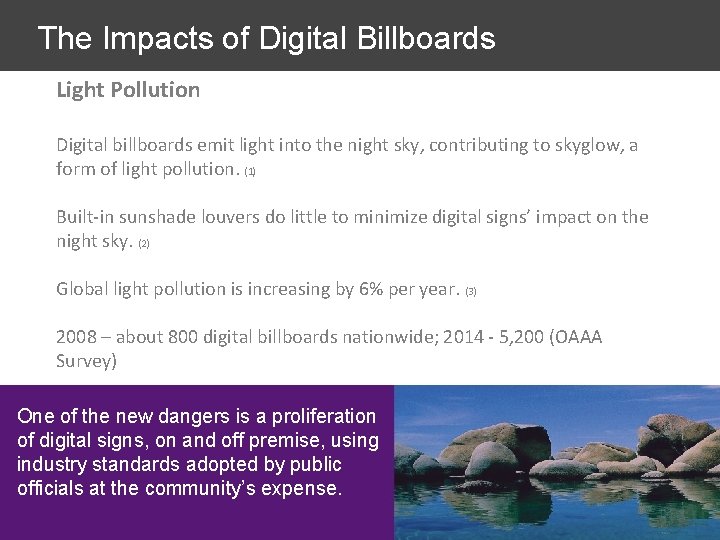 The Impacts of Digital Billboards

Light Pollution

Digital billboards emit light into the night sky, contributing to skyglow, a form of light pollution. (1)

Built-in sunshade louvers do little to minimize digital signs' impact on the night sky. (2)

Global light pollution is increasing by 6% per year. (3)

2008 – about 800 digital billboards nationwide; 2014 - 5,200 (OAAA Survey)

One of the new dangers is a proliferation of digital signs, on and off premise, using industry standards adopted by public officials at the community's expense.